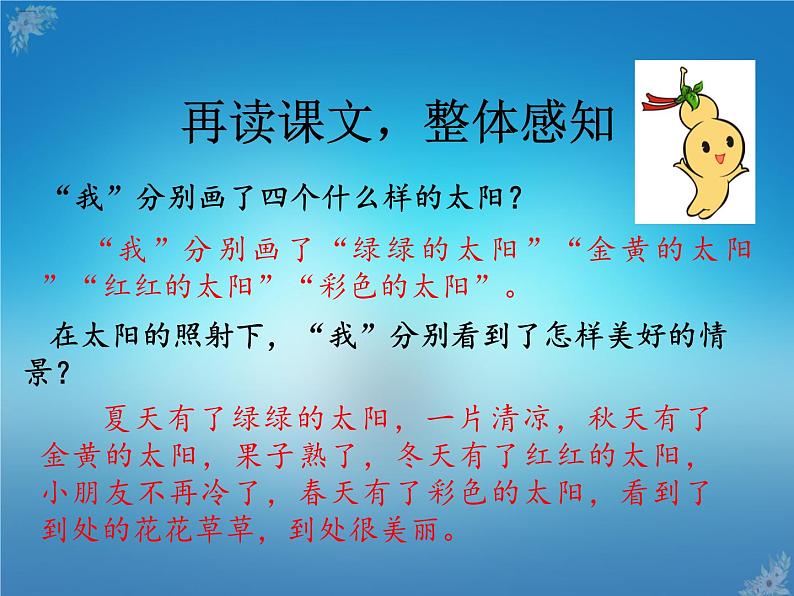 再读课文，整体感知

“我”分别画了四个什么样的太阳？

“我”分别画了“绿绿的太阳”“金黄的太阳”“红红的太阳”“彩色的太阳”。

在太阳的照射下，“我”分别看到了怎样美好的情景？

夏天有了绿绿的太阳，一片清凉，秋天有了金黄的太阳，果子熟了，冬天有了红红的太阳，小朋友不再冷了，春天有了彩色的太阳，看到了到处的花花草草，到处很美丽。